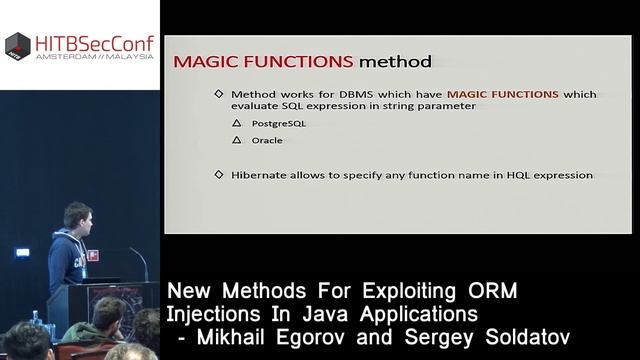 HITBSecConf
AMSTERDAM // MALAYSIA

MAGIC FUNCTIONS method

◇ Method works for DBMS which have MAGIC FUNCTIONS which evaluate SQL expression in string parameter

△ PostgreSQL

△ Oracle

◇ Hibernate allows to specify any function name in HQL expression

New Methods For Exploiting ORM Injections In Java Applications
- Mikhail Egorov and Sergey Soldatov